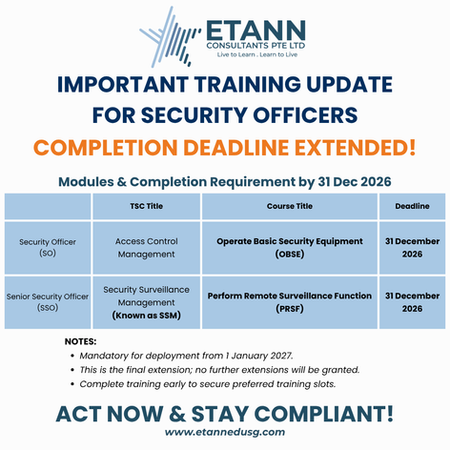 ETANN
CONSULTANTS PTE LTD
Live to Learn . Learn to Live

IMPORTANT TRAINING UPDATE
FOR SECURITY OFFICERS

COMPLETION DEADLINE EXTENDED!

Modules & Completion Requirement by 31 Dec 2026

| | TSC Title | Course Title | Deadline |
|---|---|---|---|
| Security Officer (SO) | Access Control Management | Operate Basic Security Equipment (OBSE) | 31 December 2026 |
| Senior Security Officer (SSO) | Security Surveillance Management (Known as SSM) | Perform Remote Surveillance Function (PRSF) | 31 December 2026 |

NOTES:
• Mandatory for deployment from 1 January 2027.
• This is the final extension; no further extensions will be granted.
• Complete training early to secure preferred training slots.

ACT NOW & STAY COMPLIANT!
www.etannedusg.com